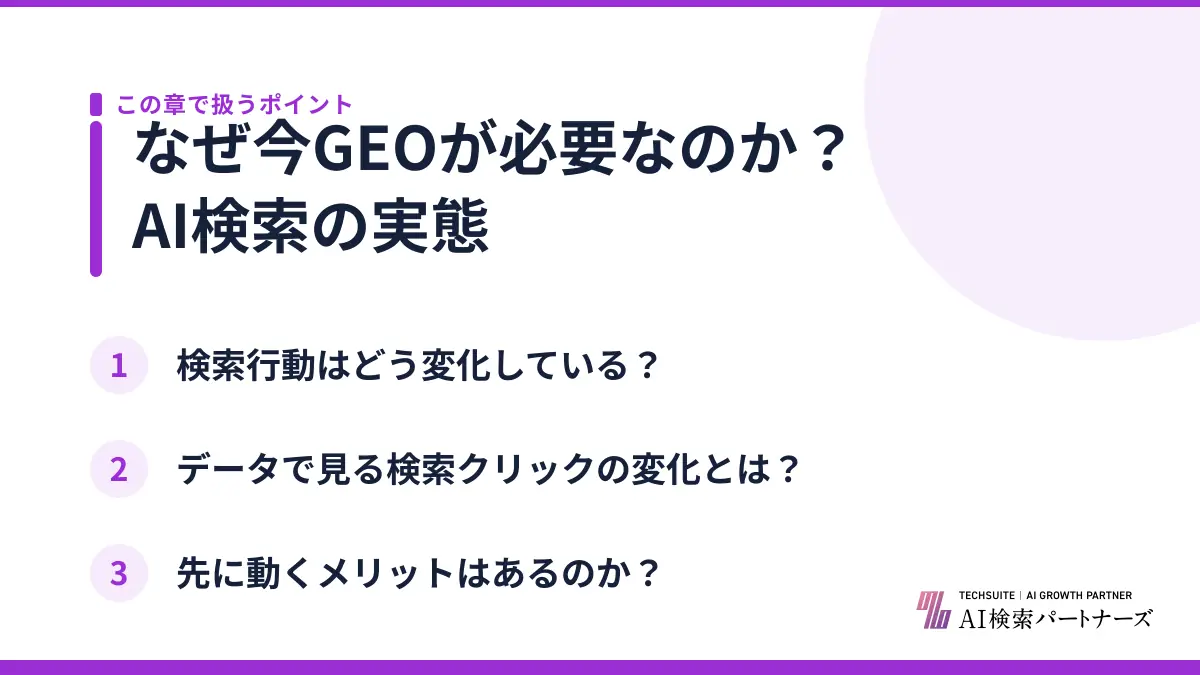 この章で扱うポイント

なぜ今GEOが必要なのか？
AI検索の実態

1 検索行動はどう変化している？

2 データで見る検索クリックの変化とは？

3 先に動くメリットはあるのか？

TECHSUITE | AI GROWTH PARTNER
AI検索パートナーズ